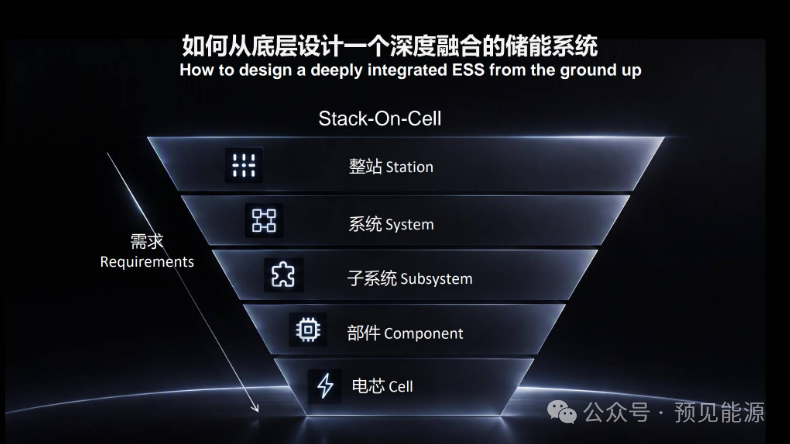 如何从底层设计一个深度融合的储能系统
How to design a deeply integrated ESS from the ground up

Stack-On-Cell

需求
Requirements

整站 Station

系统 System

子系统 Subsystem

部件 Component

电芯 Cell

公众号 · 预见能源